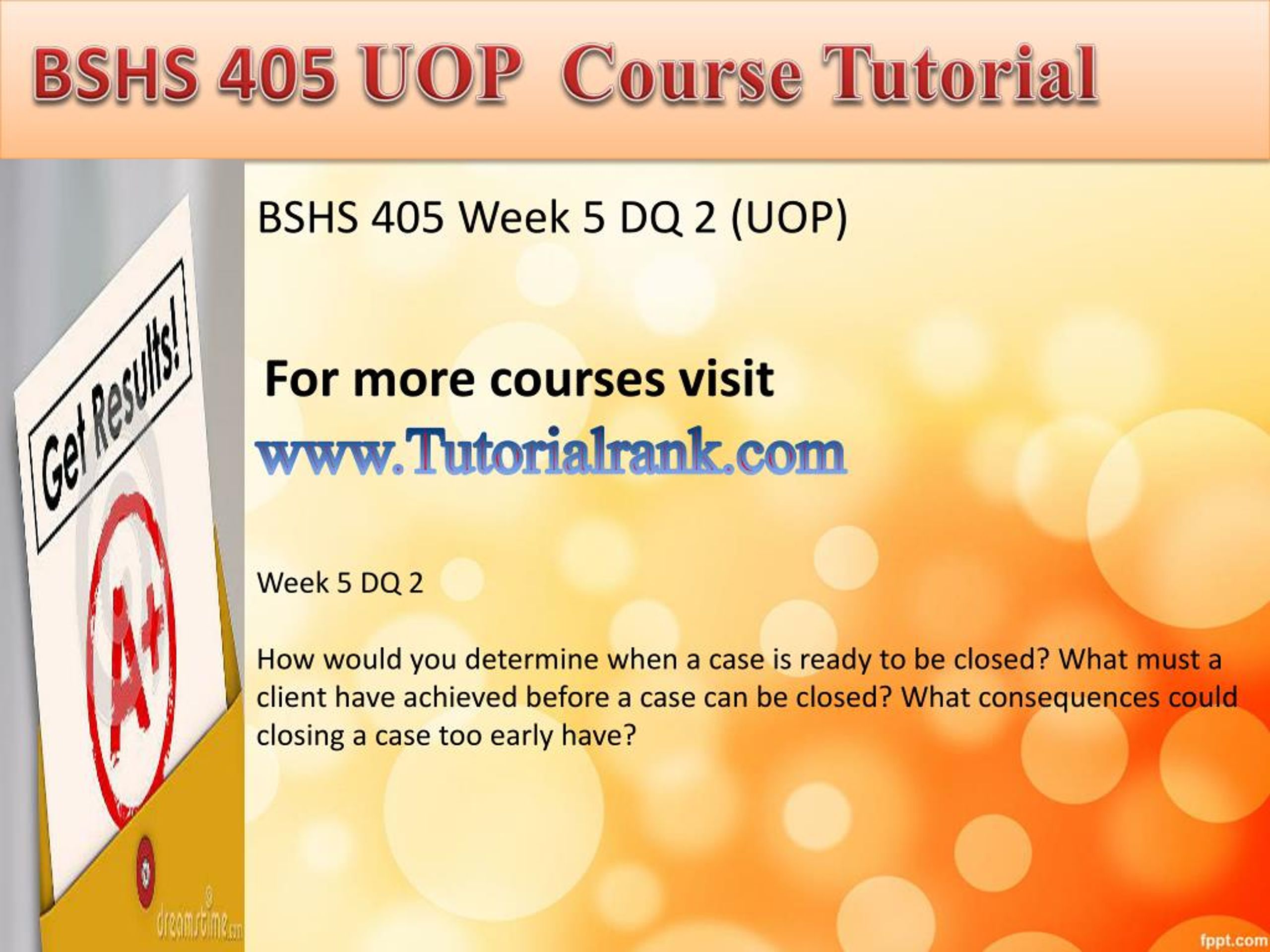 BSHS 405 UOP Course Tutorial

Get Results!

A+

dreamstime.com

BSHS 405 Week 5 DQ 2 (UOP)

For more courses visit

www.Tutorialrank.com

Week 5 DQ 2

How would you determine when a case is ready to be closed? What must a client have achieved before a case can be closed? What consequences could closing a case too early have?

fppt.com